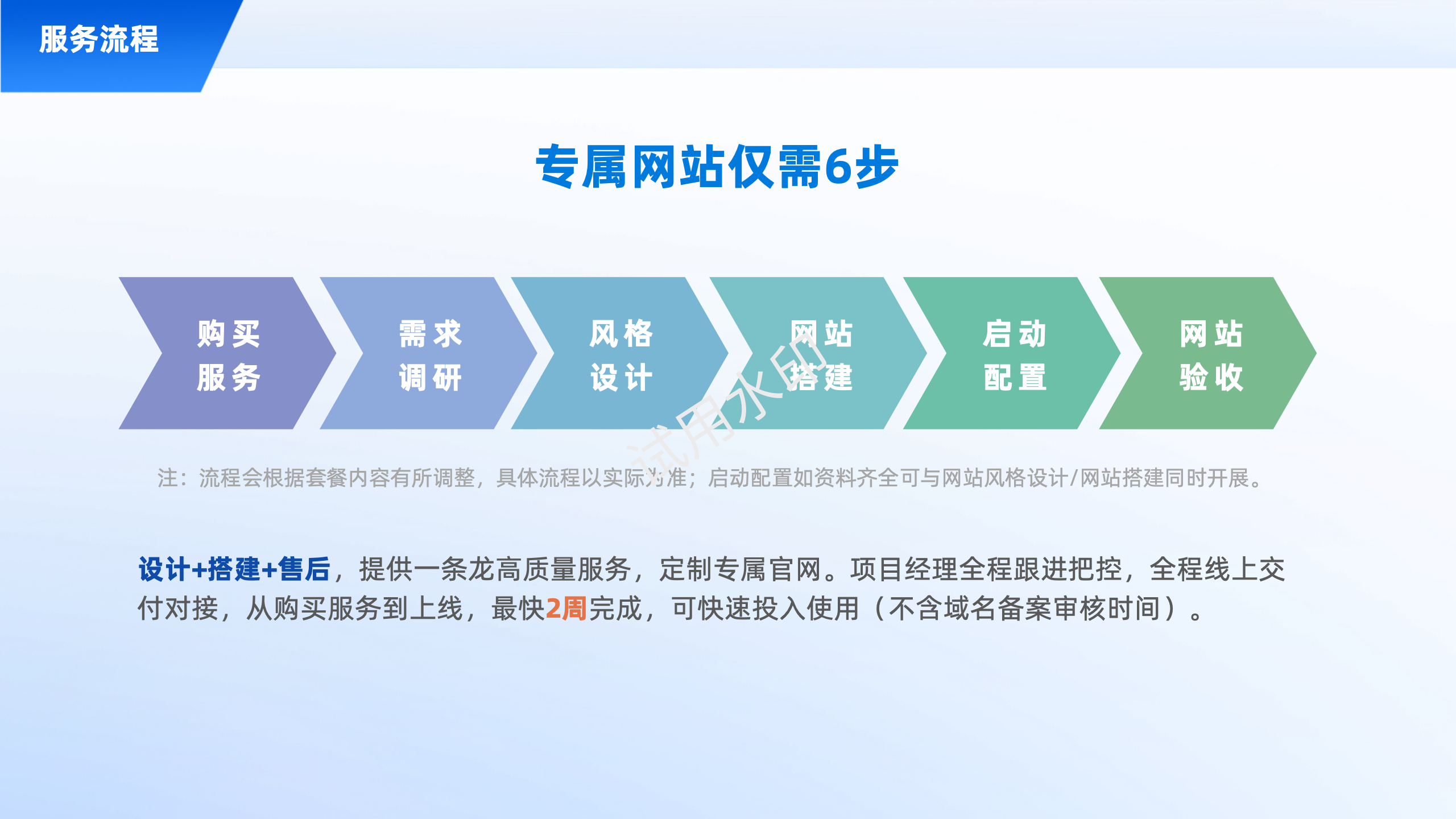 服务流程

专属网站仅需6步

购买服务

需求调研

风格设计

网站搭建

启动配置

网站验收

试用水印

注：流程会根据套餐内容有所调整，具体流程以实际为准；启动配置如资料齐全可与网站风格设计/网站搭建同时开展。

设计+搭建+售后，提供一条龙高质量服务，定制专属官网。项目经理全程跟进把控，全程线上交付对接，从购买服务到上线，最快2周完成，可快速投入使用（不含域名备案审核时间）。